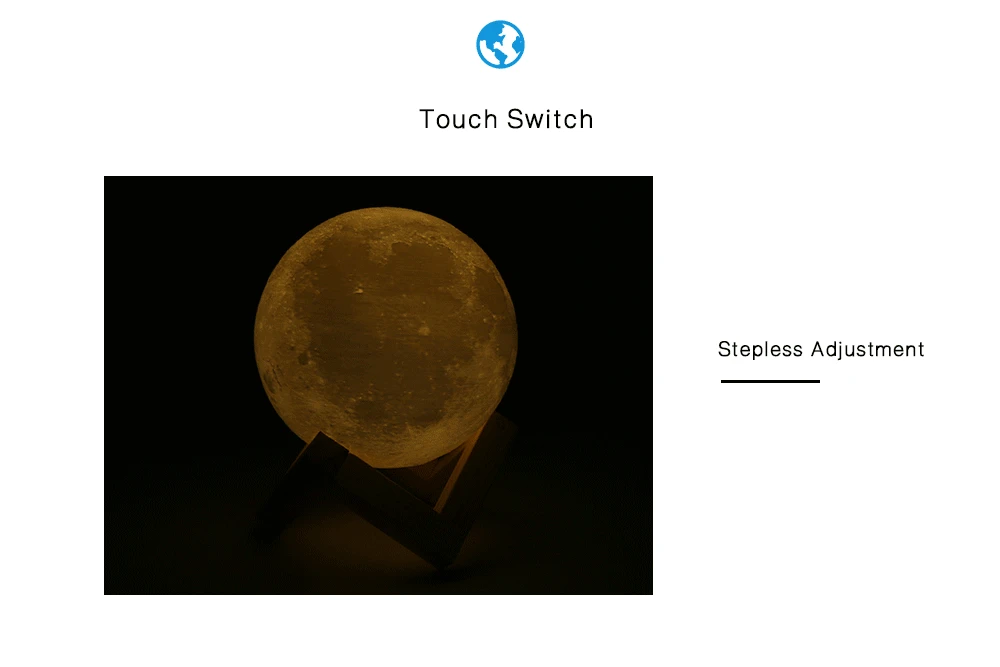 Touch Switch

Stepless Adjustment